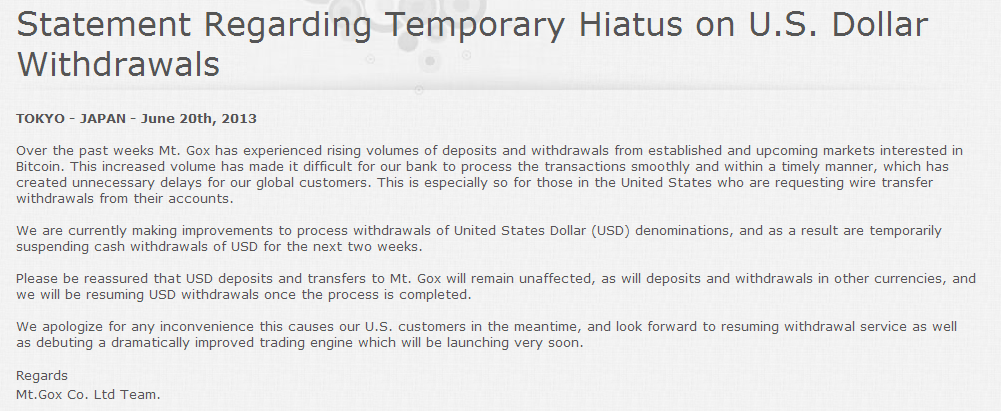 Statement Regarding Temporary Hiatus on U.S. Dollar Withdrawals

TOKYO - JAPAN - June 20th, 2013

Over the past weeks Mt. Gox has experienced rising volumes of deposits and withdrawals from established and upcoming markets interested in Bitcoin. This increased volume has made it difficult for our bank to process the transactions smoothly and within a timely manner, which has created unnecessary delays for our global customers. This is especially so for those in the United States who are requesting wire transfer withdrawals from their accounts.

We are currently making improvements to process withdrawals of United States Dollar (USD) denominations, and as a result are temporarily suspending cash withdrawals of USD for the next two weeks.

Please be reassured that USD deposits and transfers to Mt. Gox will remain unaffected, as will deposits and withdrawals in other currencies, and we will be resuming USD withdrawals once the process is completed.

We apologize for any inconvenience this causes our U.S. customers in the meantime, and look forward to resuming withdrawal service as well as debuting a dramatically improved trading engine which will be launching very soon.

Regards
Mt.Gox Co. Ltd Team.